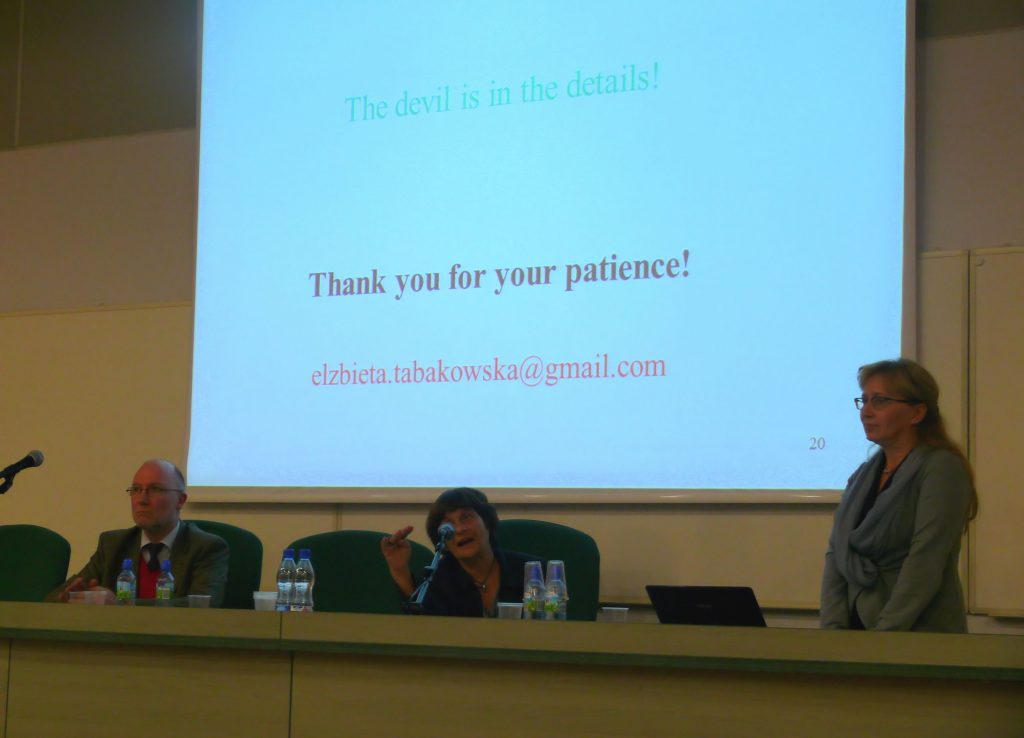 The devil is in the details!

Thank you for your patience!

elzbieta.tabakowska@gmail.com

20